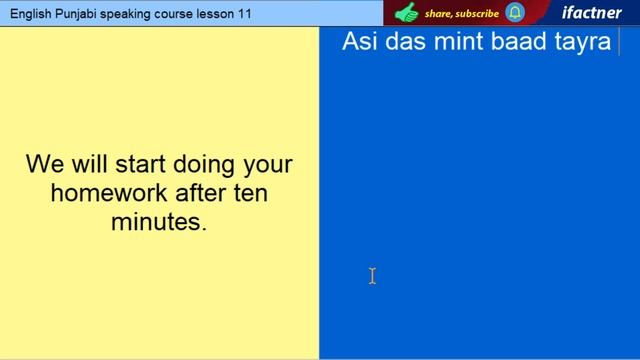 English Punjabi speaking course lesson 11

share, subscribe

ifactner

We will start doing your homework after ten minutes.

Asi das mint baad tayra